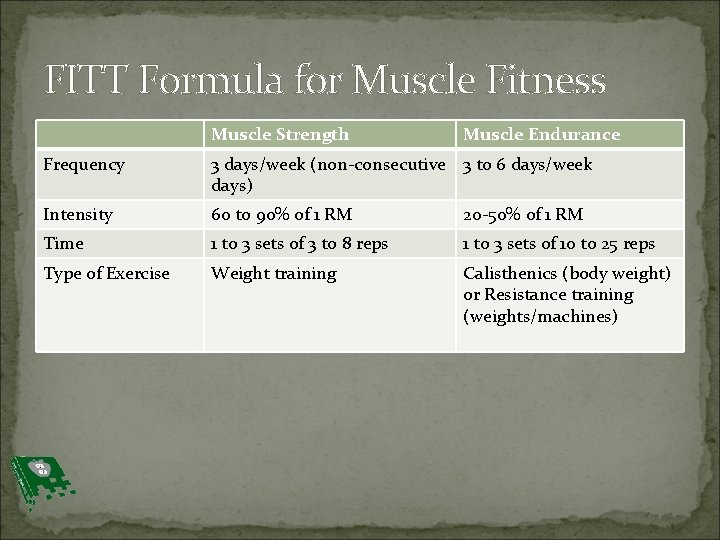 FITT Formula for Muscle Fitness

| | Muscle Strength | Muscle Endurance |
|---|---|---|
| Frequency | 3 days/week (non-consecutive days) | 3 to 6 days/week |
| Intensity | 60 to 90% of 1 RM | 20-50% of 1 RM |
| Time | 1 to 3 sets of 3 to 8 reps | 1 to 3 sets of 10 to 25 reps |
| Type of Exercise | Weight training | Calisthenics (body weight) or Resistance training (weights/machines) |